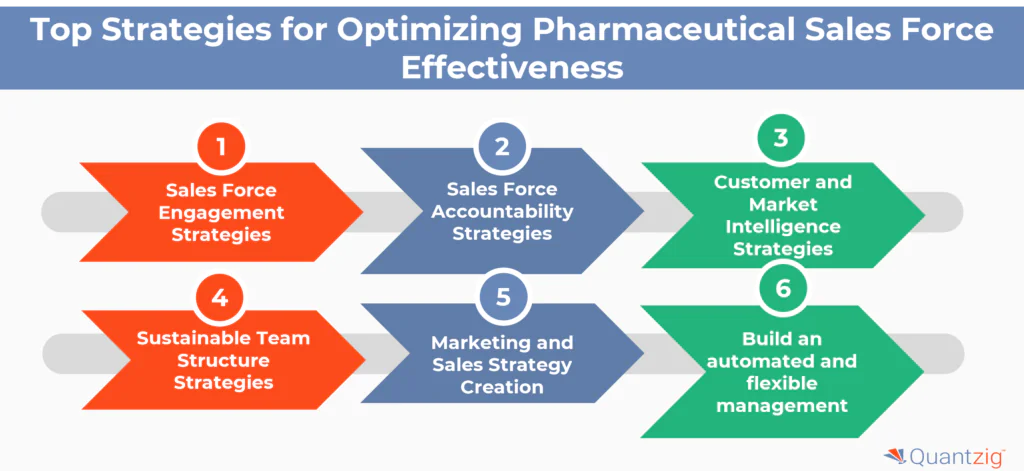 Top Strategies for Optimizing Pharmaceutical Sales Force Effectiveness

1
Sales Force Engagement Strategies

2
Sales Force Accountability Strategies

3
Customer and Market Intelligence Strategies

4
Sustainable Team Structure Strategies

5
Marketing and Sales Strategy Creation

6
Build an automated and flexible management

Quantzig